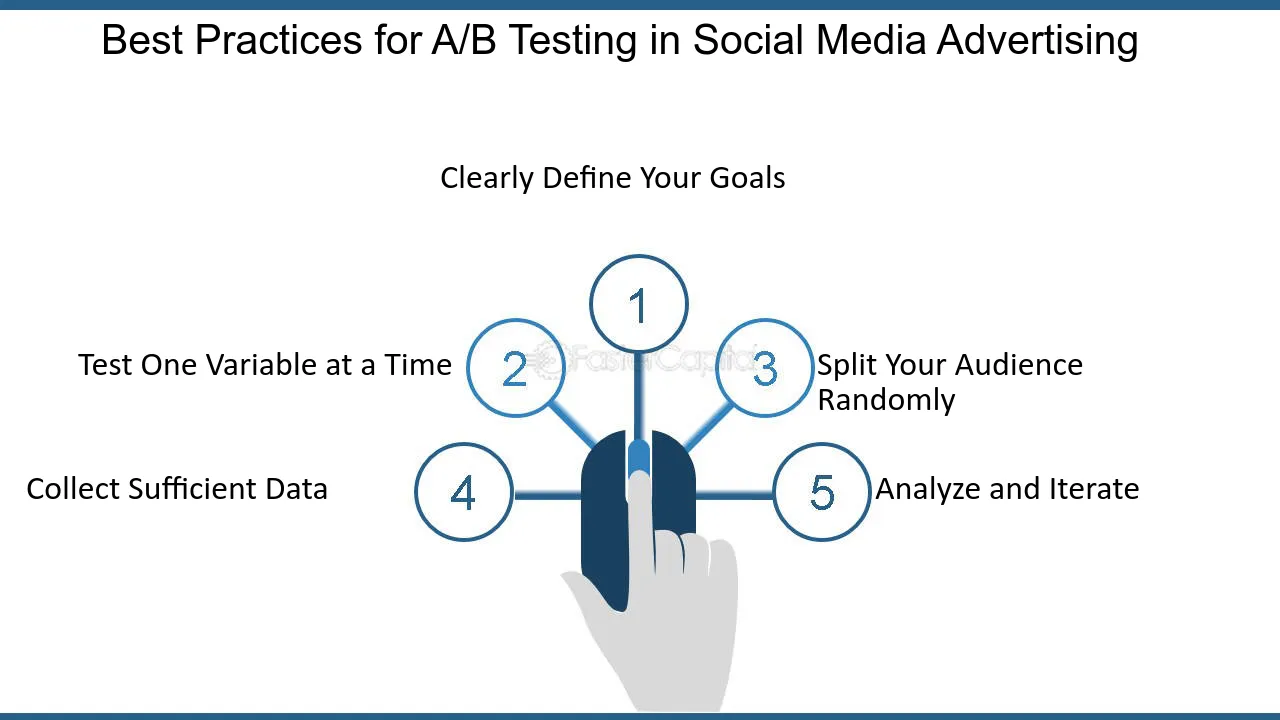 Best Practices for A/B Testing in Social Media Advertising

Clearly Define Your Goals

1

Test One Variable at a Time

2

FasterCapital

3

Split Your Audience Randomly

Collect Sufficient Data

4

5

Analyze and Iterate